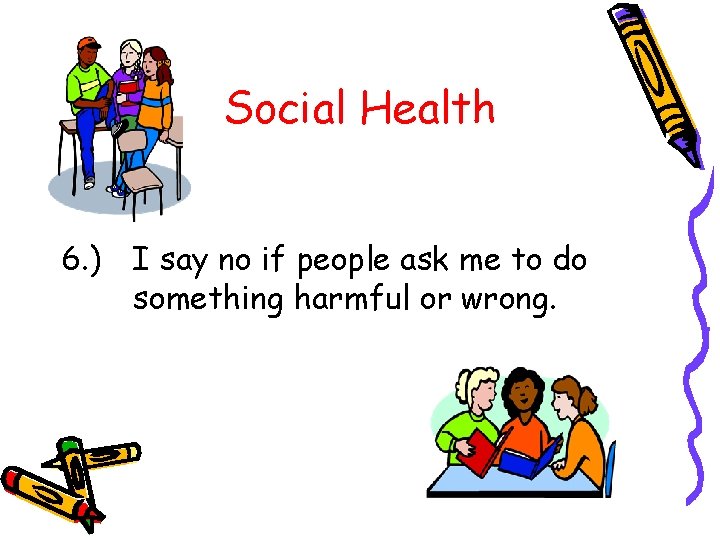 Social Health

6.) I say no if people ask me to do something harmful or wrong.